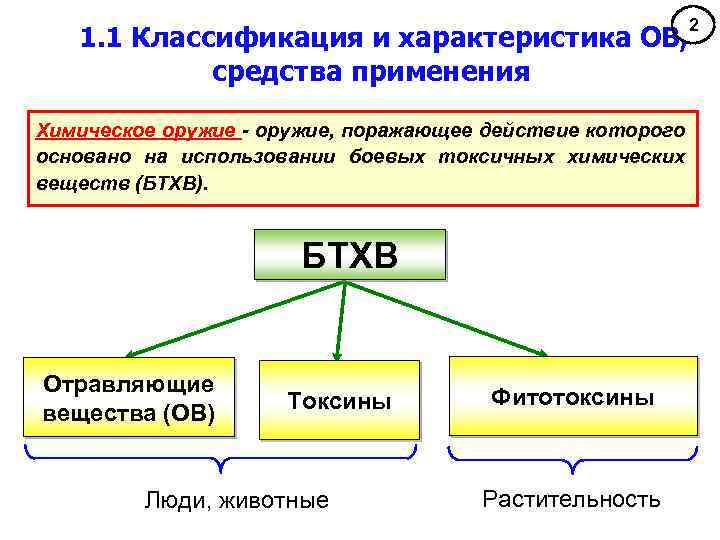 2

1.1 Классификация и характеристика ОВ, средства применения

Химическое оружие - оружие, поражающее действие которого основано на использовании боевых токсичных химических веществ (БТХВ).

БТХВ

Отравляющие вещества (ОВ)

Токсины

Фитотоксины

Люди, животные

Растительность